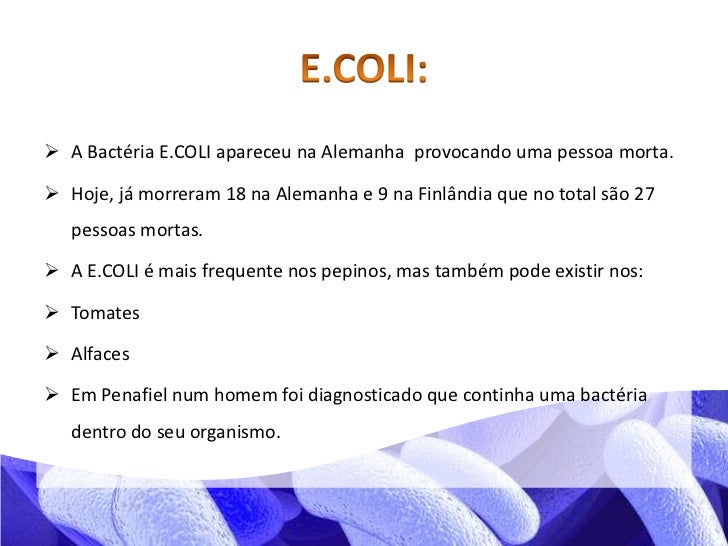 E.COLI:

➢ A Bactéria E.COLI apareceu na Alemanha provocando uma pessoa morta.

➢ Hoje, já morreram 18 na Alemanha e 9 na Finlândia que no total são 27 pessoas mortas.

➢ A E.COLI é mais frequente nos pepinos, mas também pode existir nos:

➢ Tomates

➢ Alfaces

➢ Em Penafiel num homem foi diagnosticado que continha uma bactéria dentro do seu organismo.